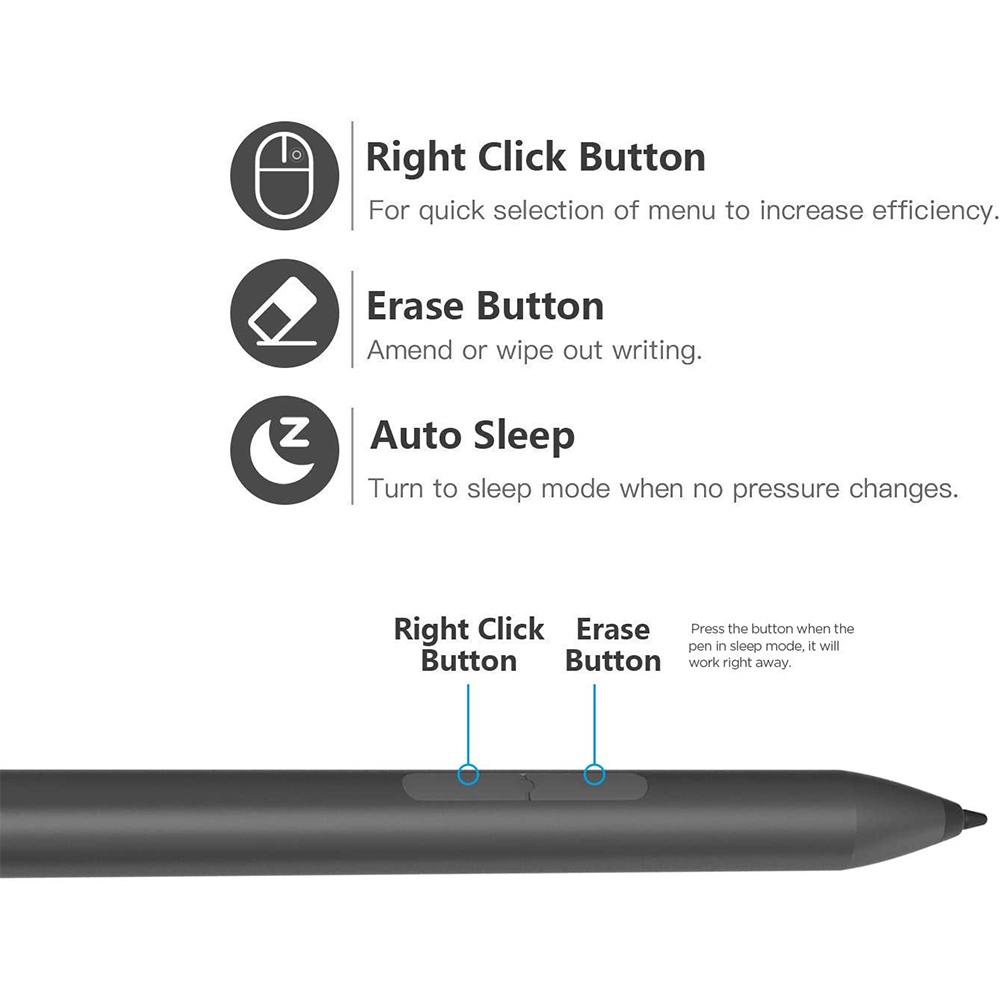 Right Click Button
For quick selection of menu to increase efficiency.

Erase Button
Amend or wipe out writing.

Auto Sleep
Turn to sleep mode when no pressure changes.

Right Click Button

Erase Button

Press the button when the pen in sleep mode, it will work right away.